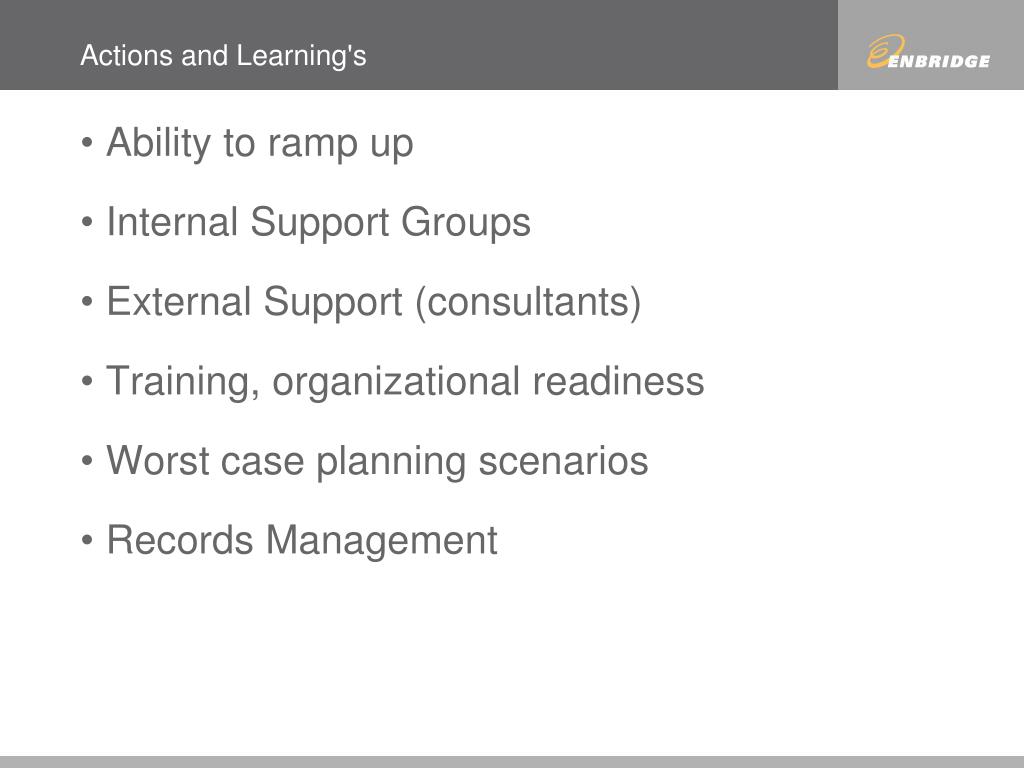 Actions and Learning's

ENBRIDGE

• Ability to ramp up

• Internal Support Groups

• External Support (consultants)

• Training, organizational readiness

• Worst case planning scenarios

• Records Management